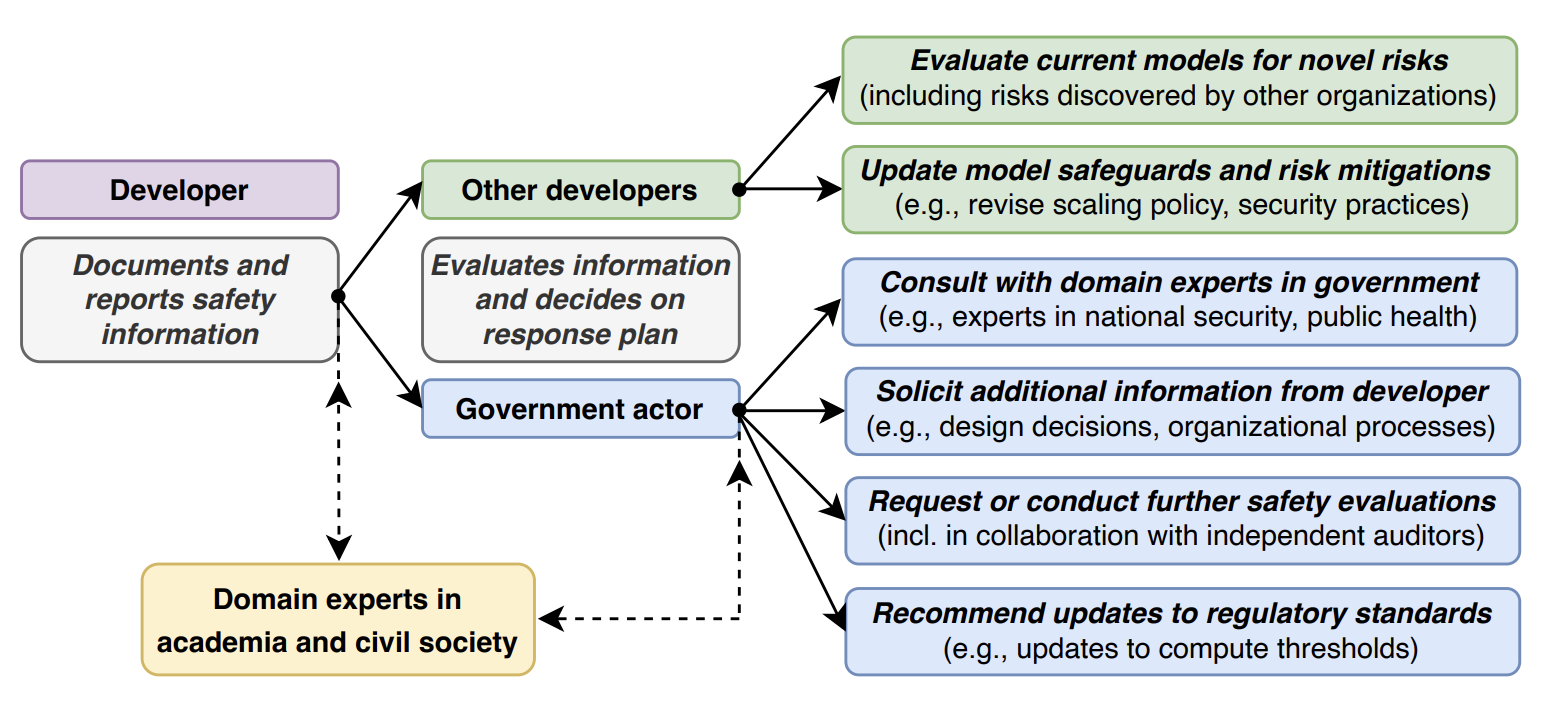 Developer

Documents and reports safety information

Other developers

Evaluates information and decides on response plan

Government actor

Domain experts in academia and civil society

Evaluate current models for novel risks
(including risks discovered by other organizations)

Update model safeguards and risk mitigations
(e.g., revise scaling policy, security practices)

Consult with domain experts in government
(e.g., experts in national security, public health)

Solicit additional information from developer
(e.g., design decisions, organizational processes)

Request or conduct further safety evaluations
(incl. in collaboration with independent auditors)

Recommend updates to regulatory standards
(e.g., updates to compute thresholds)